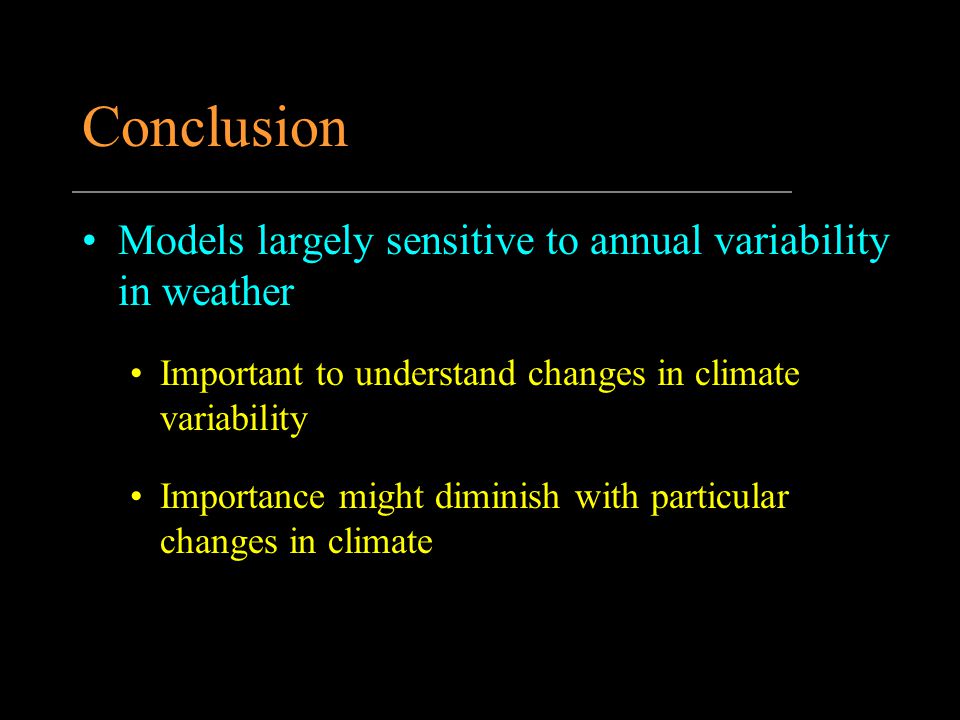 Conclusion

• Models largely sensitive to annual variability in weather

• Important to understand changes in climate variability

• Importance might diminish with particular changes in climate